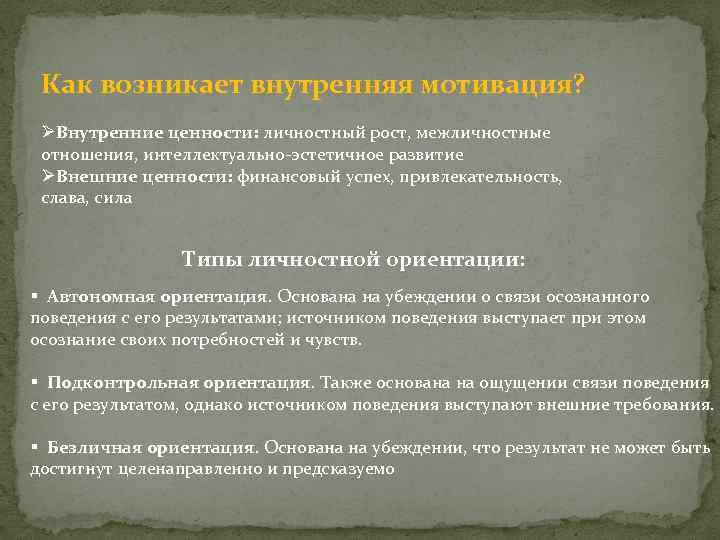 Как возникает внутренняя мотивация?

➢Внутренние ценности: личностный рост, межличностные отношения, интеллектуально-эстетичное развитие
➢Внешние ценности: финансовый успех, привлекательность, слава, сила

Типы личностной ориентации:

▪ Автономная ориентация. Основана на убеждении о связи осознанного поведения с его результатами; источником поведения выступает при этом осознание своих потребностей и чувств.

▪ Подконтрольная ориентация. Также основана на ощущении связи поведения с его результатом, однако источником поведения выступают внешние требования.

▪ Безличная ориентация. Основана на убеждении, что результат не может быть достигнут целенаправленно и предсказуемо